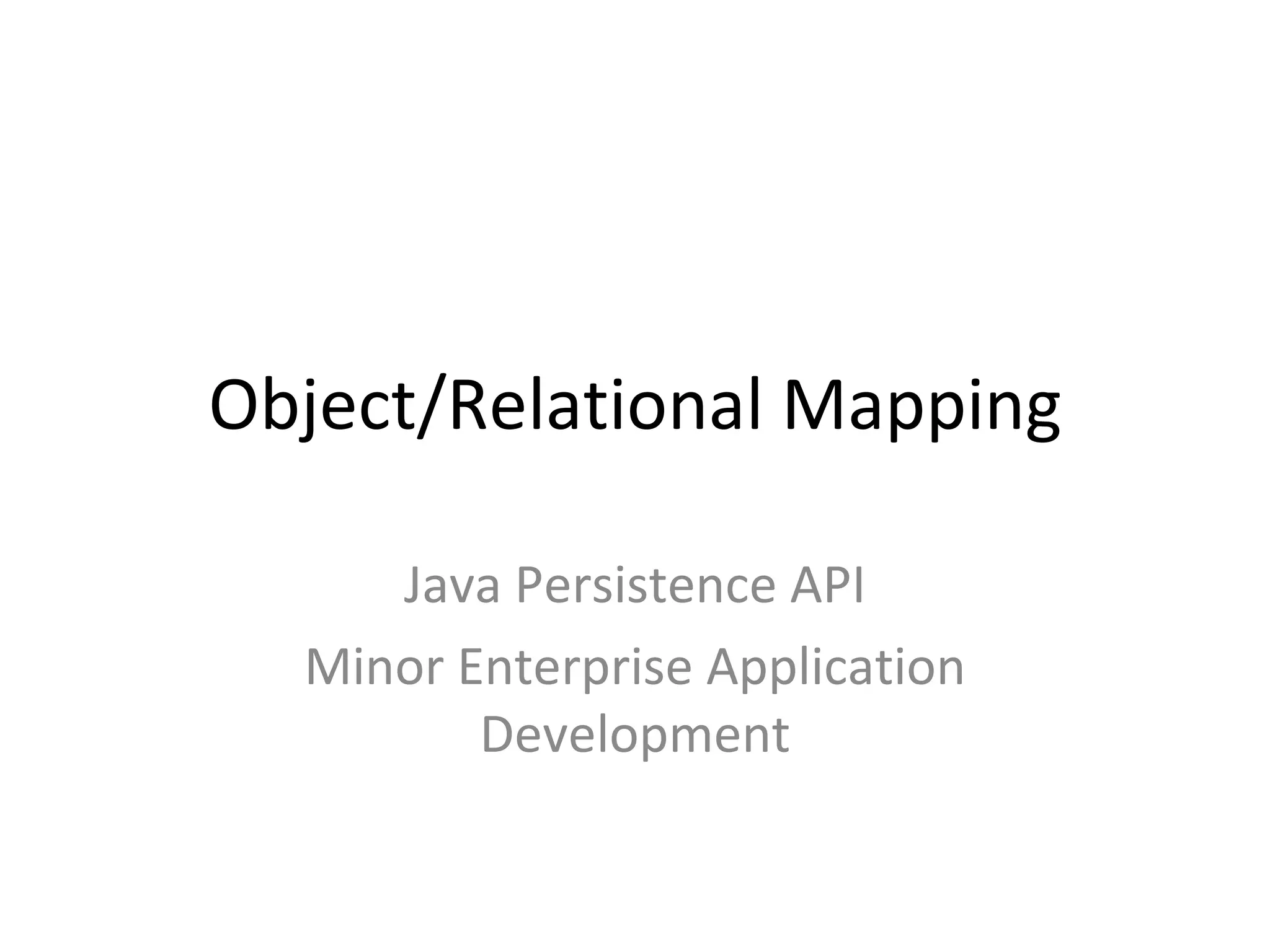 Object/Relational Mapping

Java Persistence API

Minor Enterprise Application Development